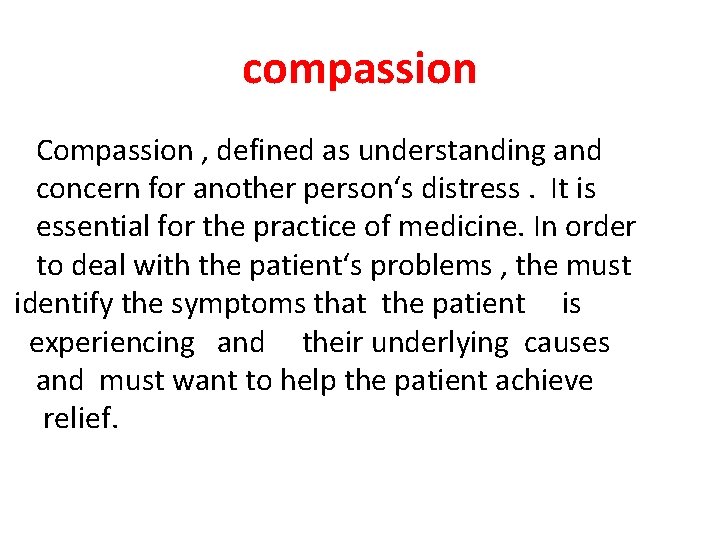 compassion

Compassion , defined as understanding and concern for another person‘s distress . It is essential for the practice of medicine. In order to deal with the patient‘s problems , the must identify the symptoms that the patient is experiencing and their underlying causes and must want to help the patient achieve relief.